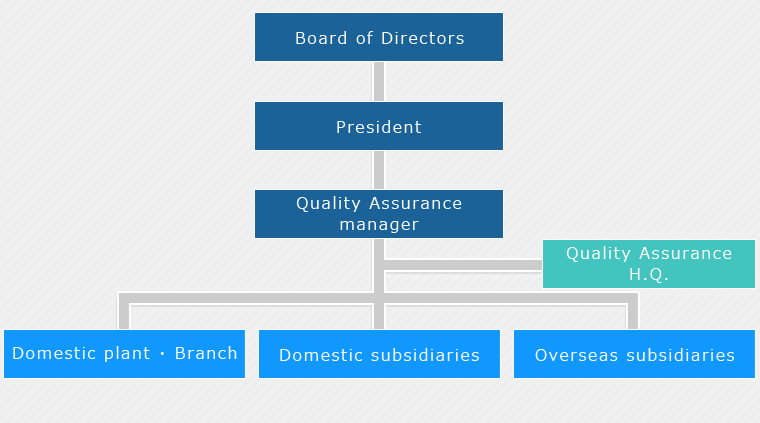 Board of Directors

President

Quality Assurance manager

Quality Assurance H.Q.

Domestic plant · Branch

Domestic subsidiaries

Overseas subsidiaries